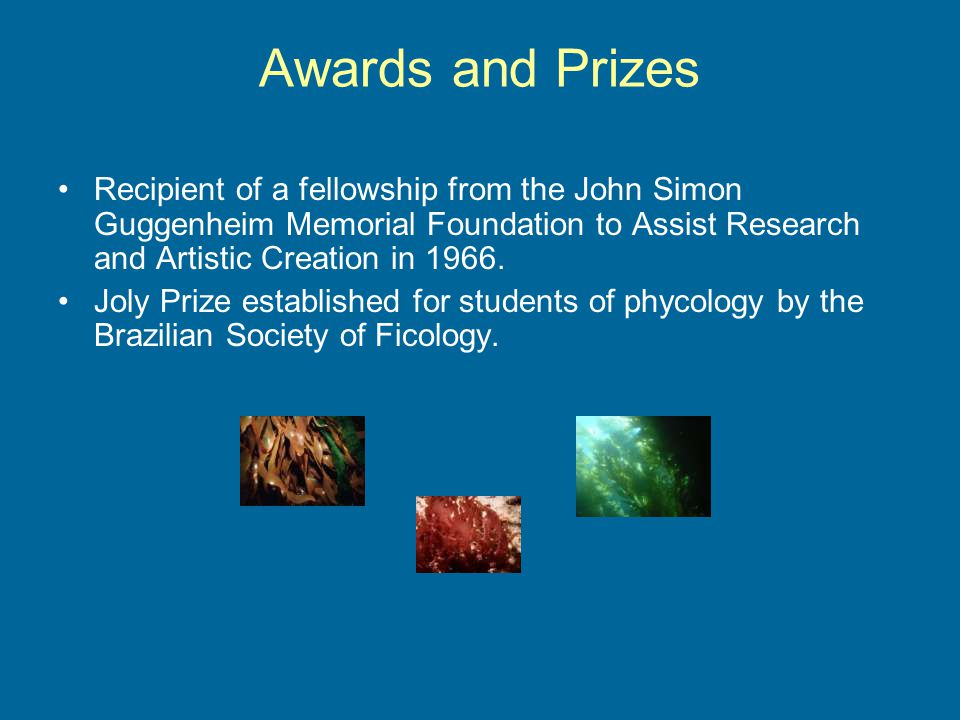 Awards and Prizes

• Recipient of a fellowship from the John Simon Guggenheim Memorial Foundation to Assist Research and Artistic Creation in 1966.

• Joly Prize established for students of phycology by the Brazilian Society of Ficology.